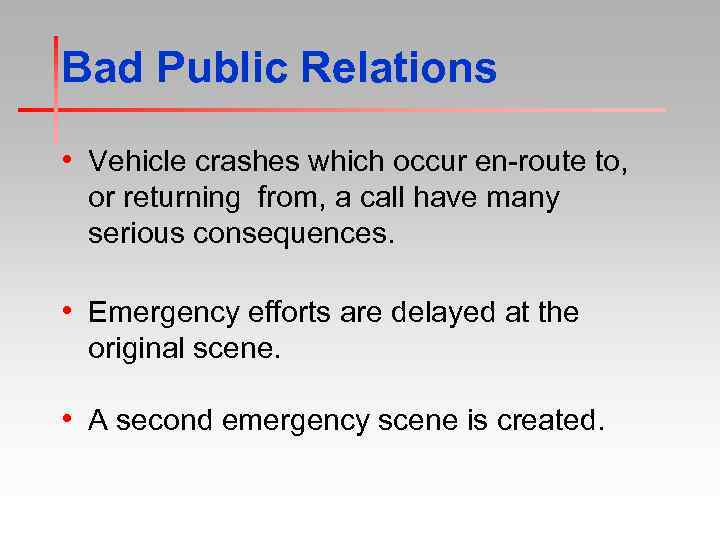 Bad Public Relations

• Vehicle crashes which occur en-route to, or returning from, a call have many serious consequences.

• Emergency efforts are delayed at the original scene.

• A second emergency scene is created.